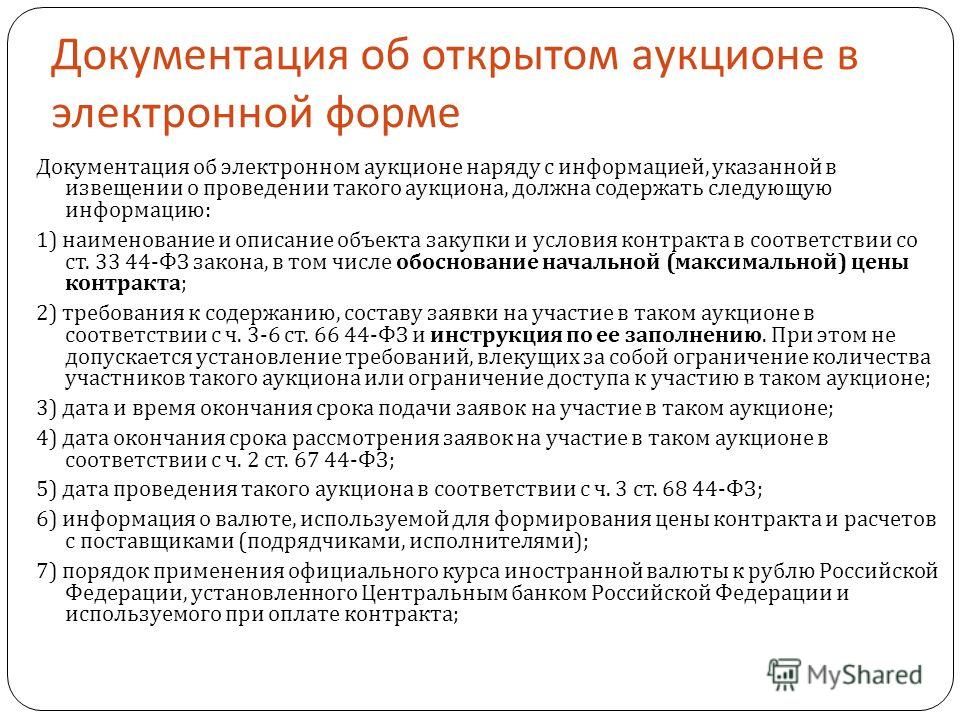 Документация об открытом аукционе в электронной форме

Документация об электронном аукционе наряду с информацией, указанной в извещении о проведении такого аукциона, должна содержать следующую информацию:

1) наименование и описание объекта закупки и условия контракта в соответствии со ст. 33 44-ФЗ закона, в том числе обоснование начальной (максимальной) цены контракта;

2) требования к содержанию, составу заявки на участие в таком аукционе в соответствии с ч. 3-6 ст. 66 44-ФЗ и инструкция по ее заполнению. При этом не допускается установление требований, влекущих за собой ограничение количества участников такого аукциона или ограничение доступа к участию в таком аукционе;

3) дата и время окончания срока подачи заявок на участие в таком аукционе;

4) дата окончания срока рассмотрения заявок на участие в таком аукционе в соответствии с ч. 2 ст. 67 44-ФЗ;

5) дата проведения такого аукциона в соответствии с ч. 3 ст. 68 44-ФЗ;

6) информация о валюте, используемой для формирования цены контракта и расчетов с поставщиками (подрядчиками, исполнителями);

7) порядок применения официального курса иностранной валюты к рублю Российской Федерации, установленного Центральным банком Российской Федерации и используемого при оплате контракта;

MyShared